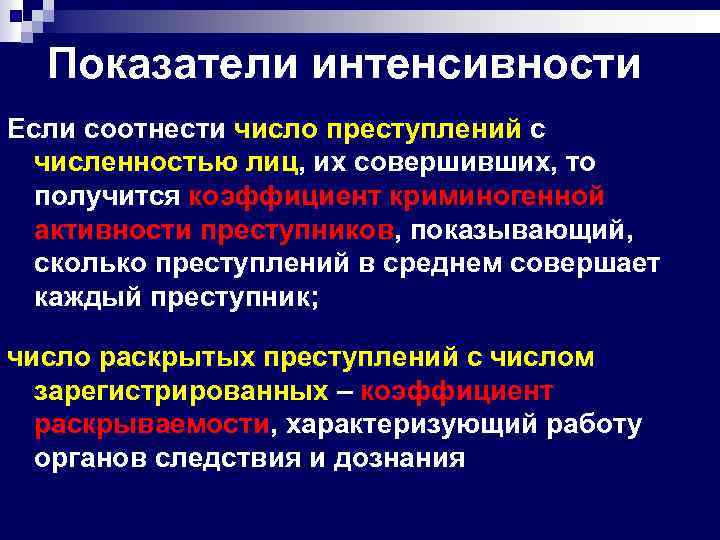 Показатели интенсивности

Если соотнести число преступлений с численностью лиц, их совершивших, то получится коэффициент криминогенной активности преступников, показывающий, сколько преступлений в среднем совершает каждый преступник;

число раскрытых преступлений с числом зарегистрированных – коэффициент раскрываемости, характеризующий работу органов следствия и дознания